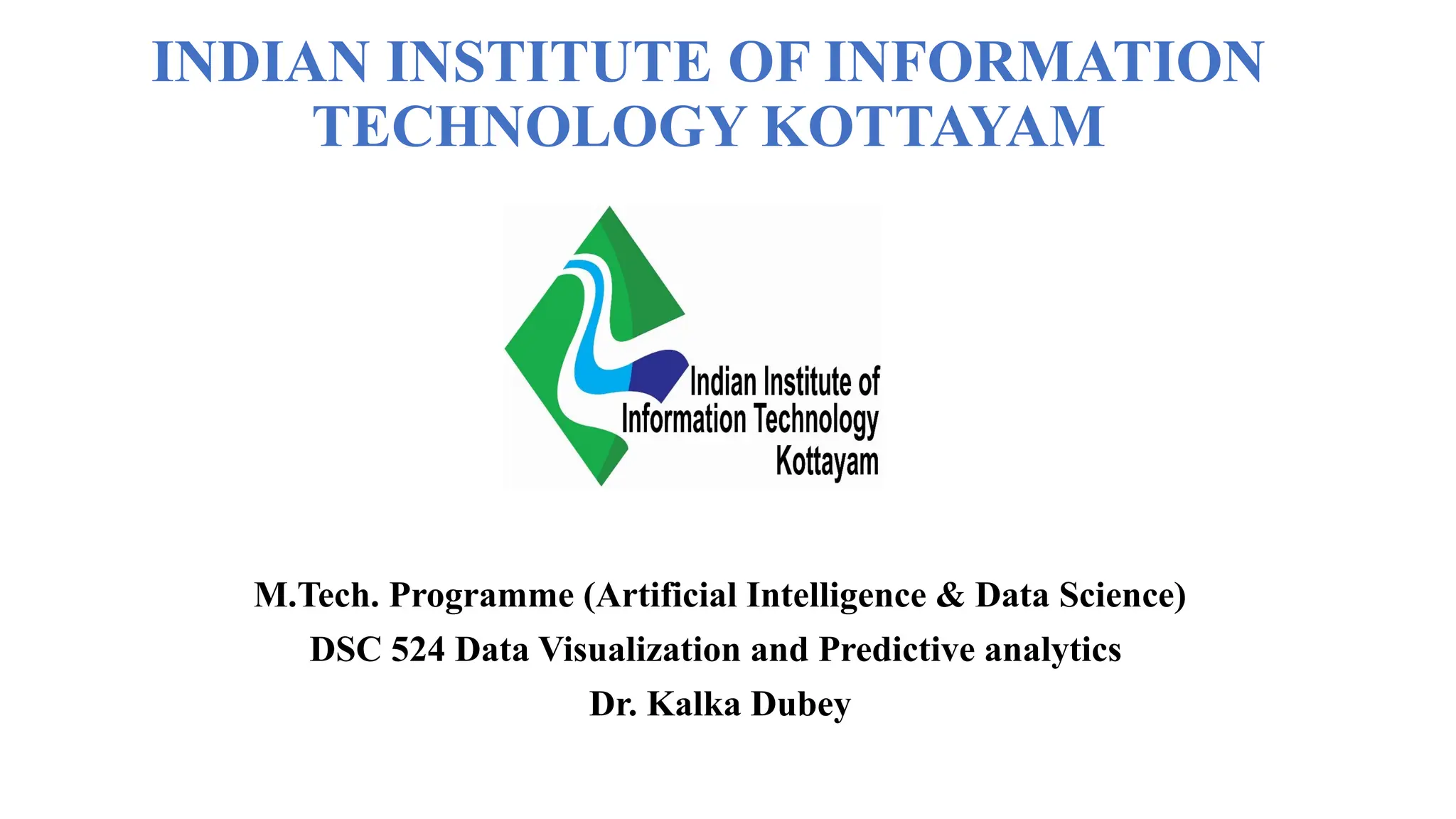 INDIAN INSTITUTE OF INFORMATION TECHNOLOGY KOTTAYAM

Indian Institute of Information Technology Kottayam

M.Tech. Programme (Artificial Intelligence & Data Science)

DSC 524 Data Visualization and Predictive analytics

Dr. Kalka Dubey